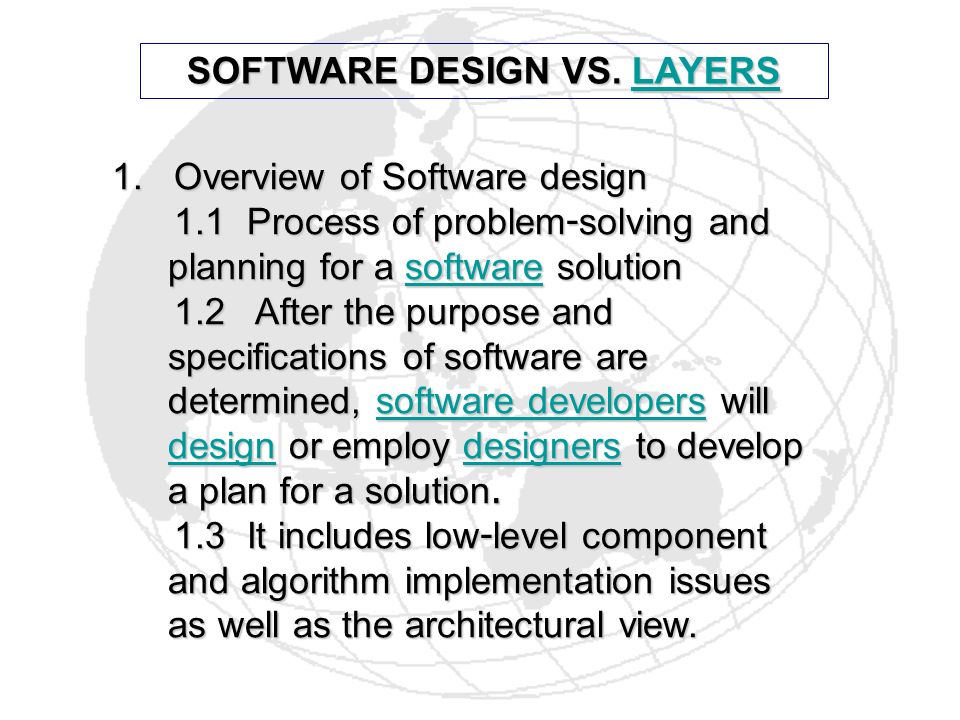 SOFTWARE DESIGN VS. LAYERS

1. Overview of Software design
1.1 Process of problem-solving and planning for a software solution
1.2 After the purpose and specifications of software are determined, software developers will design or employ designers to develop a plan for a solution.
1.3 It includes low-level component and algorithm implementation issues as well as the architectural view.